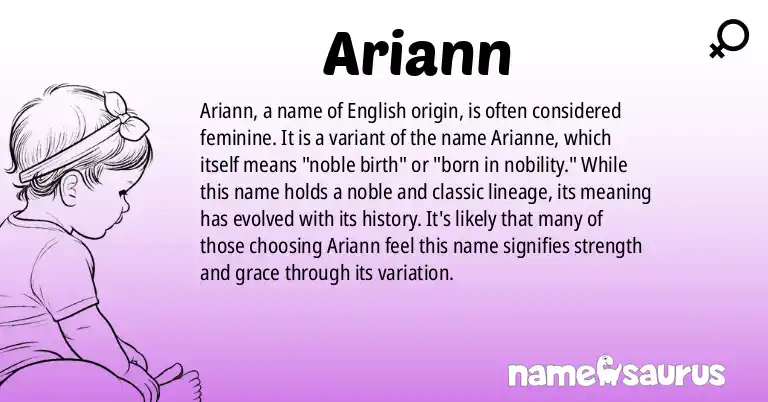 Ariann

Ariann, a name of English origin, is often considered feminine. It is a variant of the name Arianne, which itself means "noble birth" or "born in nobility." While this name holds a noble and classic lineage, its meaning has evolved with its history. It's likely that many of those choosing Ariann feel this name signifies strength and grace through its variation.

namesaurus